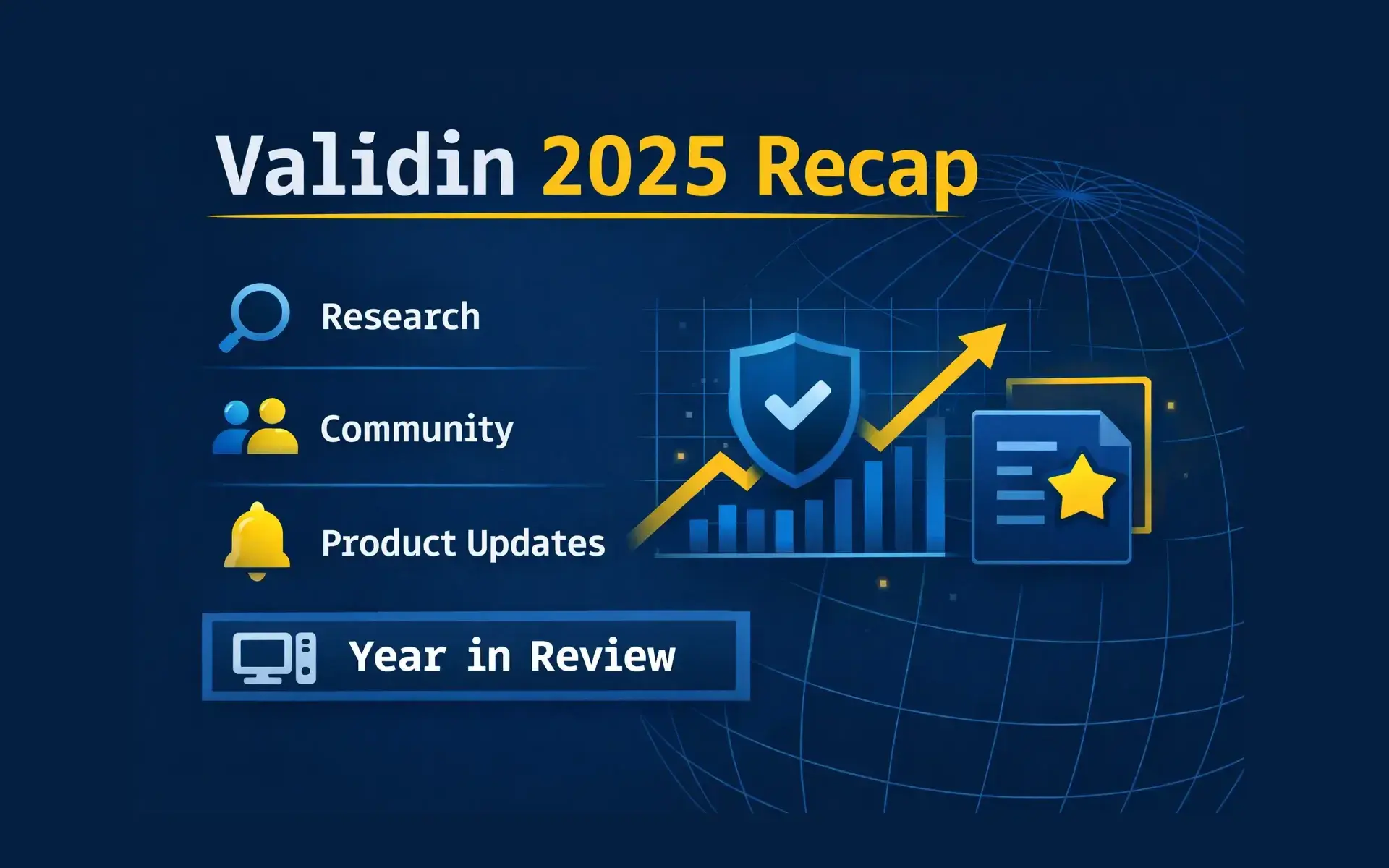 Validin 2025 Recap

Research

Community

Product Updates

Year in Review